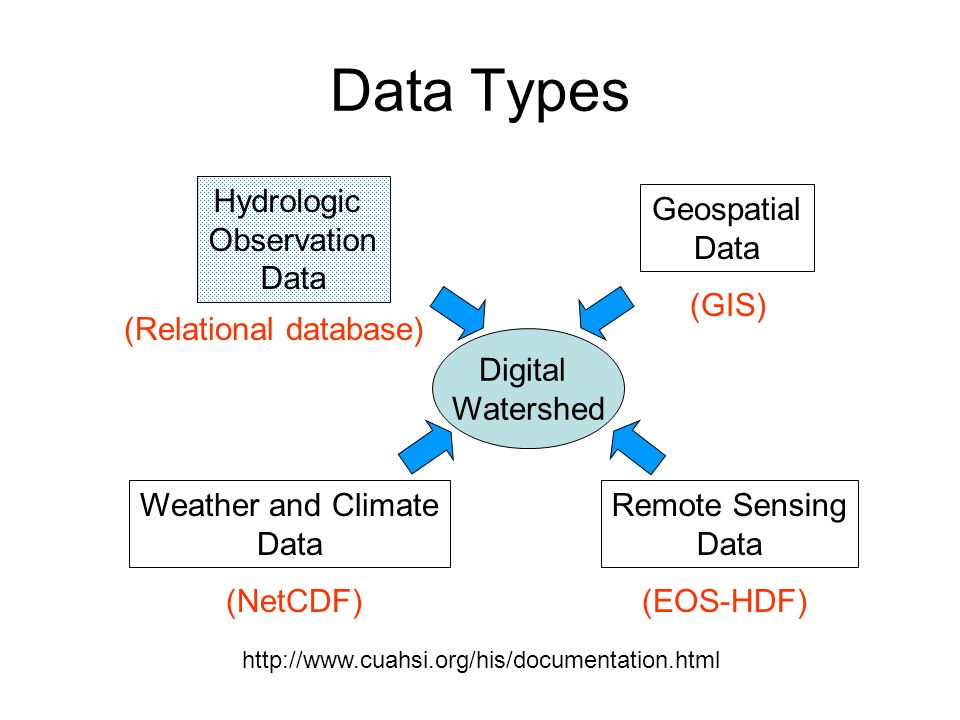 Data Types

Hydrologic Observation Data

(Relational database)

Geospatial Data

(GIS)

Digital Watershed

Weather and Climate Data

(NetCDF)

Remote Sensing Data

(EOS-HDF)

http://www.cuahsi.org/his/documentation.html